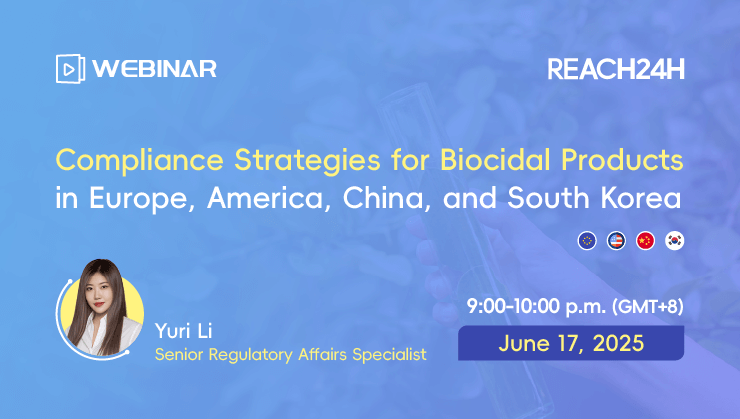 WEBINAR

REACH24H

Compliance Strategies for Biocidal Products in Europe, America, China, and South Korea

Yuri Li
Senior Regulatory Affairs Specialist

9:00-10:00 p.m. (GMT+8)

June 17, 2025